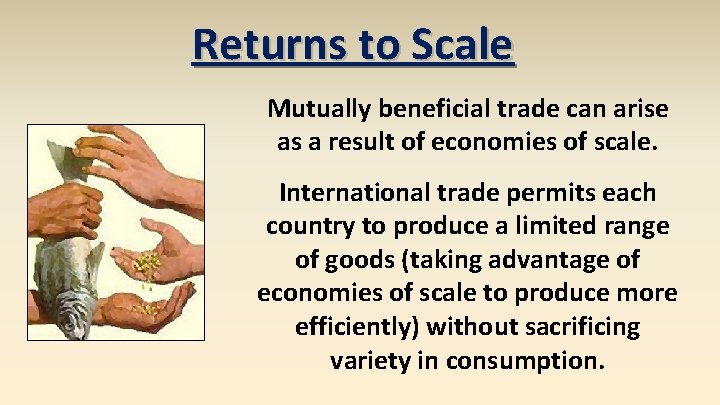 Returns to Scale

Mutually beneficial trade can arise as a result of economies of scale.

International trade permits each country to produce a limited range of goods (taking advantage of economies of scale to produce more efficiently) without sacrificing variety in consumption.